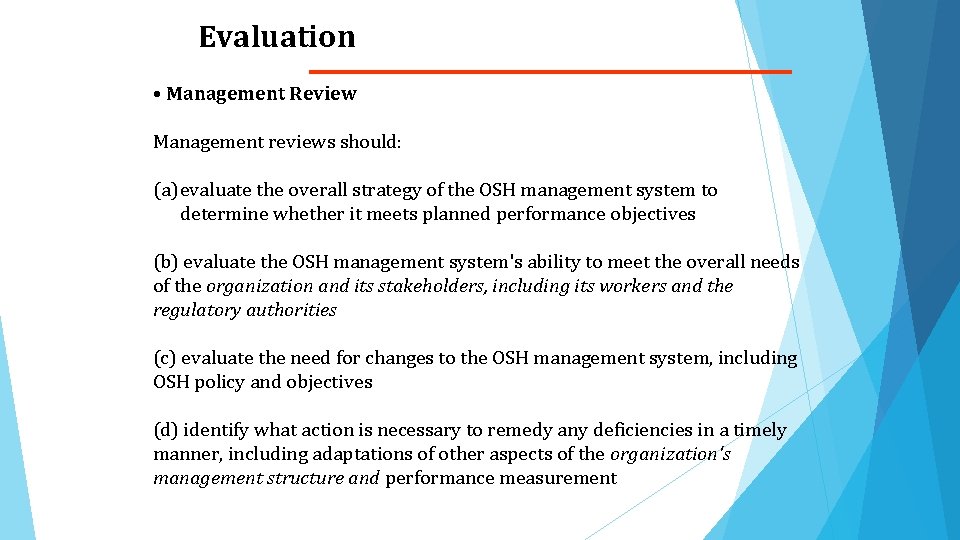 Evaluation

• Management Review

Management reviews should:

(a) evaluate the overall strategy of the OSH management system to determine whether it meets planned performance objectives

(b) evaluate the OSH management system's ability to meet the overall needs of the organization and its stakeholders, including its workers and the regulatory authorities

(c) evaluate the need for changes to the OSH management system, including OSH policy and objectives

(d) identify what action is necessary to remedy any deficiencies in a timely manner, including adaptations of other aspects of the organization's management structure and performance measurement